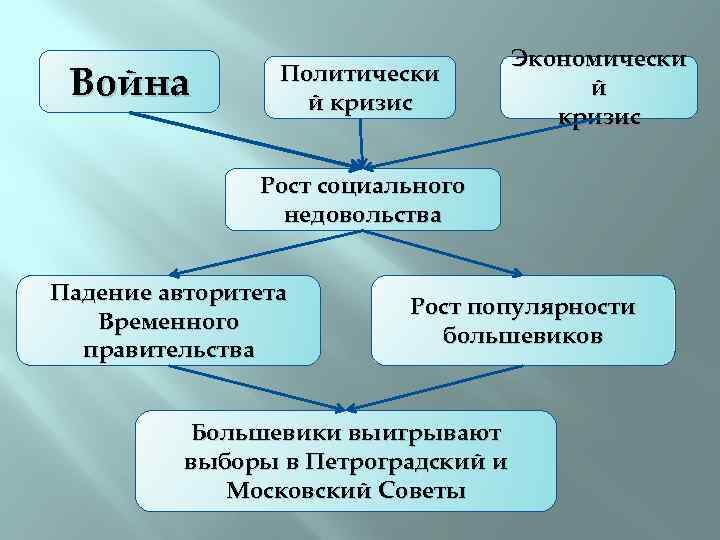 Война

Политически й кризис

Экономически й кризис

Рост социального недовольства

Падение авторитета Временного правительства

Рост популярности большевиков

Большевики выигрывают выборы в Петроградский и Московский Советы